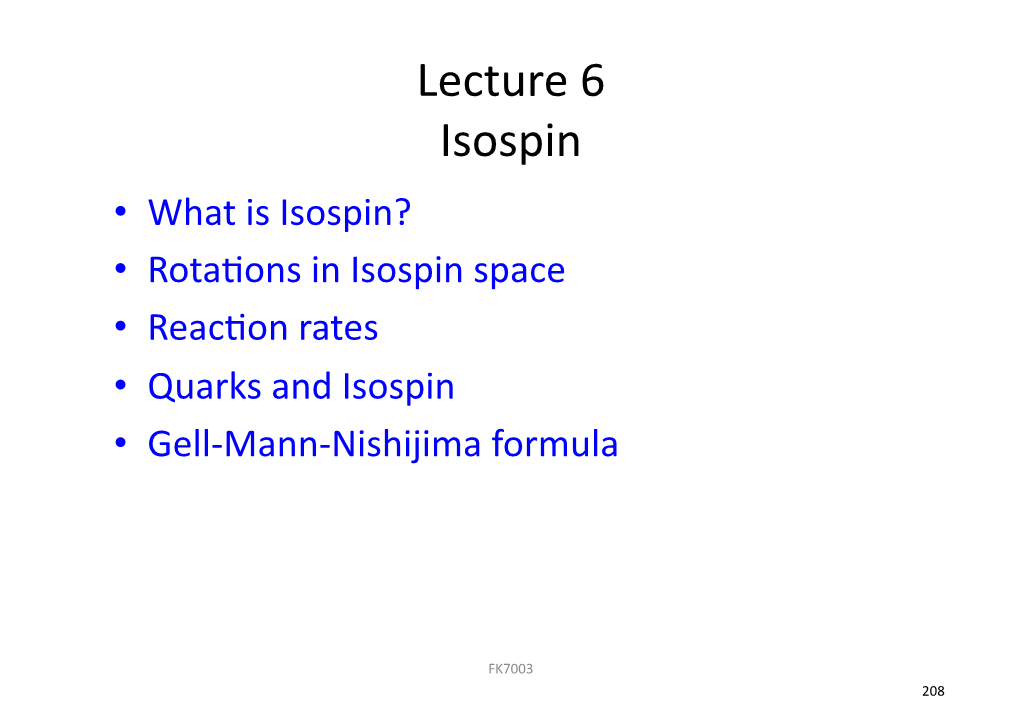 Lecture 6
Isospin

• What is Isospin?
• Rotations in Isospin space
• Reaction rates
• Quarks and Isospin
• Gell-Mann-Nishijima formula

FK7003

208